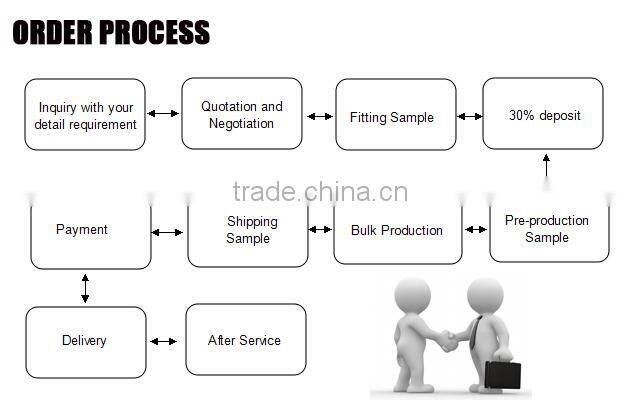 ORDER PROCESS

Inquiry with your detail requirement

Quotation and Negotiation

Fitting Sample

30% deposit

trade.china.cn

Payment

Shipping Sample

Bulk Production

Pre-production Sample

Delivery

After Service